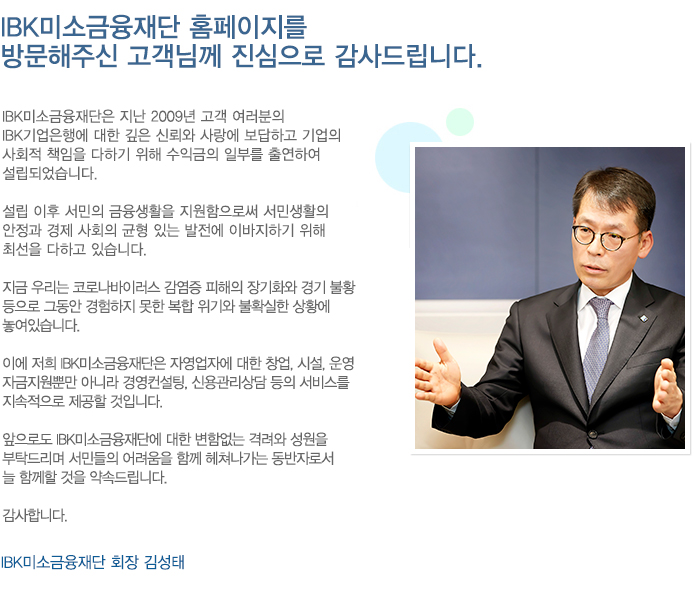 IBK미소금융재단 홈페이지를
방문해주신 고객님께 진심으로 감사드립니다.

IBK미소금융재단은 지난 2009년 고객 여러분의 IBK기업은행에 대한 깊은 신뢰와 사랑에 보답하고 기업의 사회적 책임을 다하기 위해 수익금의 일부를 출연하여 설립되었습니다.

설립 이후 서민의 금융생활을 지원함으로써 서민생활의 안정과 경제 사회의 균형 있는 발전에 이바지하기 위해 최선을 다하고 있습니다.

지금 우리는 코로나바이러스 감염증 피해의 장기화와 경기 불황 등으로 그동안 경험하지 못한 복합 위기와 불확실한 상황에 놓여있습니다.

이에 저희 IBK미소금융재단은 자영업자에 대한 창업, 시설, 운영 자금지원뿐만 아니라 경영컨설팅, 신용관리상담 등의 서비스를 지속적으로 제공할 것입니다.

앞으로도 IBK미소금융재단에 대한 변함없는 격려와 성원을 부탁드리며 서민들의 어려움을 함께 헤쳐나가는 동반자로서 늘 함께할 것을 약속드립니다.

감사합니다.

IBK미소금융재단 회장 김성태